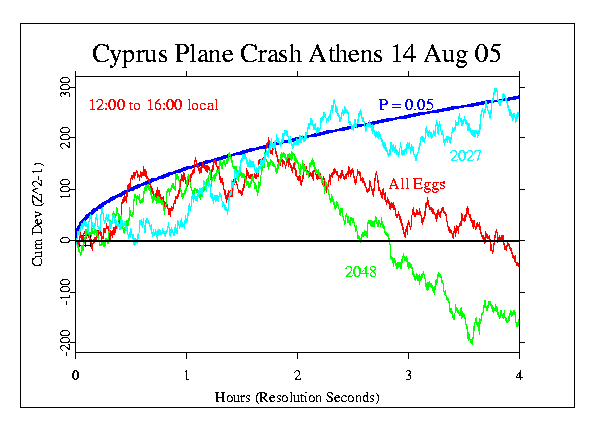 Cyprus Plane Crash Athens 14 Aug 05

12:00 to 16:00 local

P = 0.05

2027

All Eggs

2048

Cum Dev (Z^2-1)

300
200
100
0
-100
-200

0
1
2
3
4

Hours (Resolution Seconds)